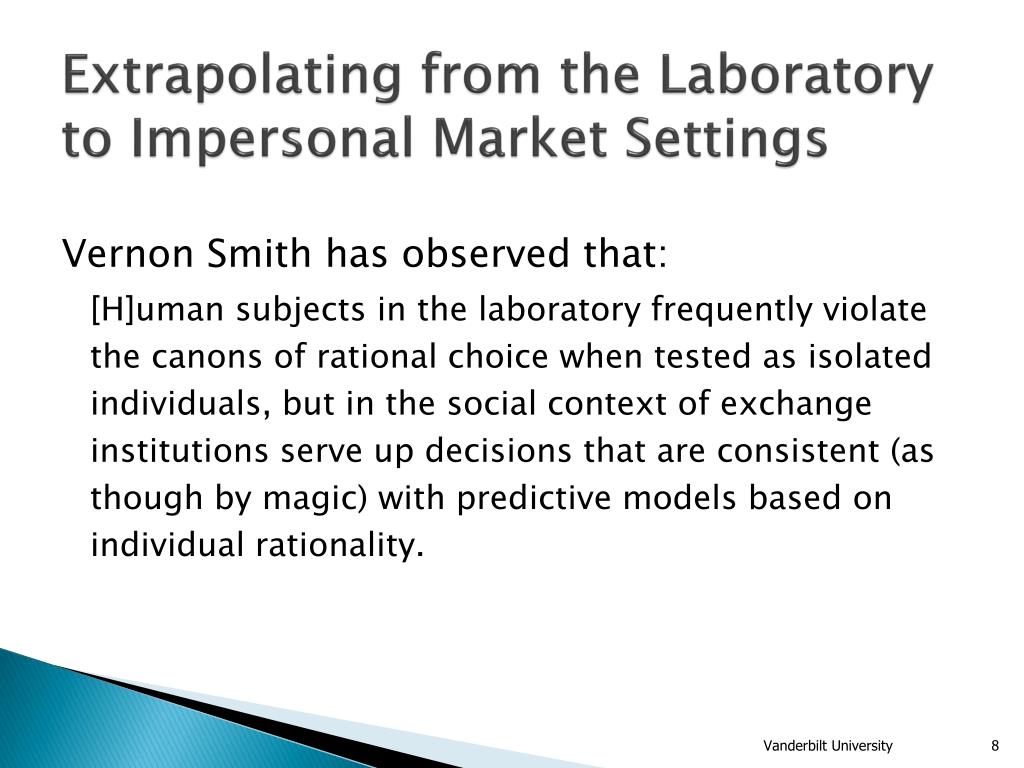 Extrapolating from the Laboratory to Impersonal Market Settings

Vernon Smith has observed that:

[H]uman subjects in the laboratory frequently violate the canons of rational choice when tested as isolated individuals, but in the social context of exchange institutions serve up decisions that are consistent (as though by magic) with predictive models based on individual rationality.

Vanderbilt University 8